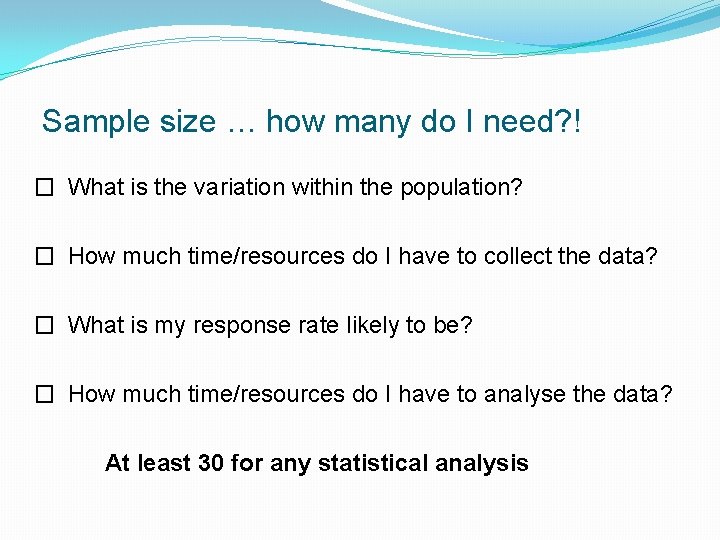 Sample size … how many do I need?!

☐ What is the variation within the population?

☐ How much time/resources do I have to collect the data?

☐ What is my response rate likely to be?

☐ How much time/resources do I have to analyse the data?

At least 30 for any statistical analysis